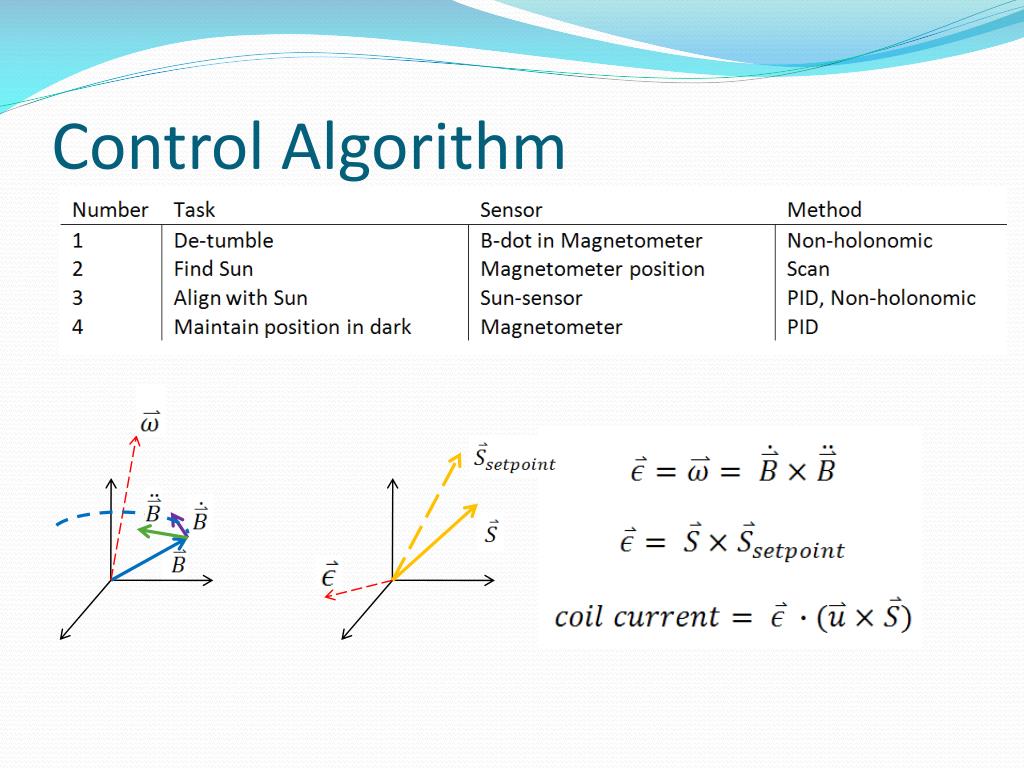 Control Algorithm

| Number | Task | Sensor | Method |
|---|---|---|---|
| 1 | De-tumble | B-dot in Magnetometer | Non-holonomic |
| 2 | Find Sun | Magnetometer position | Scan |
| 3 | Align with Sun | Sun-sensor | PID, Non-holonomic |
| 4 | Maintain position in dark | Magnetometer | PID |

$\vec{\omega}$

$\ddot{\vec{B}}$ $\dot{\vec{B}}$

$\vec{B}$

$\vec{S}_{setpoint}$

$\vec{S}$

$\vec{\epsilon}$

$\vec{\epsilon} = \vec{\omega} = \dot{\vec{B}} \times \ddot{\vec{B}}$

$\vec{\epsilon} = \vec{S} \times \vec{S}_{setpoint}$

$coil\ current = \vec{\epsilon} \cdot (\vec{u} \times \vec{S})$